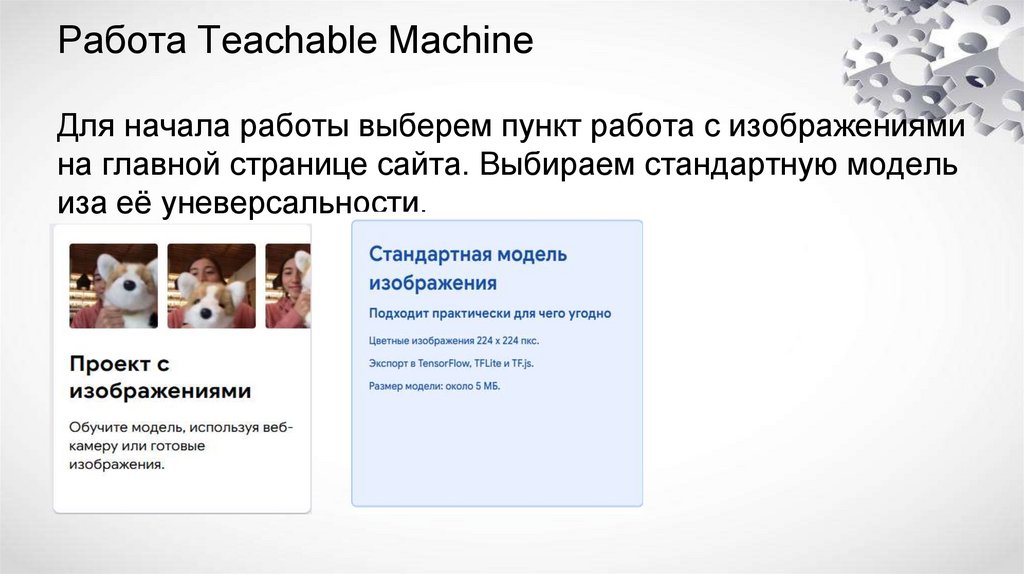 Работа Teachable Machine

Для начала работы выберем пункт работа с изображениями на главной странице сайта. Выбираем стандартную модель иза её уневерсальности.

Проект с изображениями

Обучите модель, используя веб-камеру или готовые изображения.

Стандартная модель изображения

Подходит практически для чего угодно

Цветные изображения 224 x 224 пкс.

Экспорт в TensorFlow, TFLite и TF.js.

Размер модели: около 5 МБ.